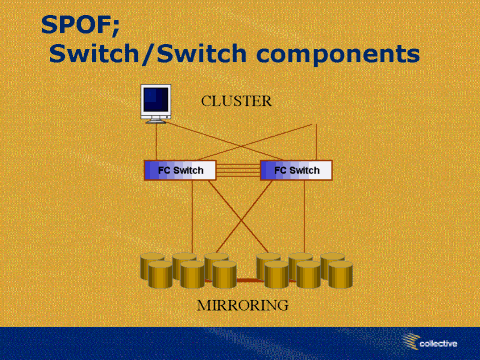 SPOF;
Switch/Switch components

CLUSTER

FC Switch

FC Switch

MIRRORING

collective